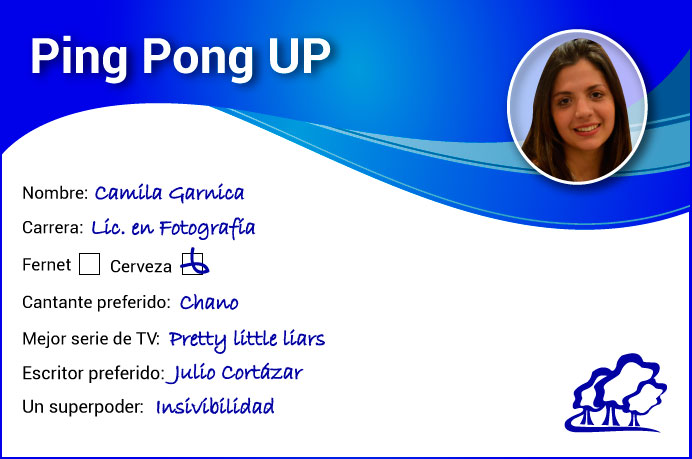 Ping Pong UP

Nombre: Camila Garnica

Carrera: Lic. en Fotografía

Fernet ☐ Cerveza ☒

Cantante preferido: Chano

Mejor serie de TV: Pretty little liars

Escritor preferido: Julio Cortázar

Un superpoder: Insivibilidad